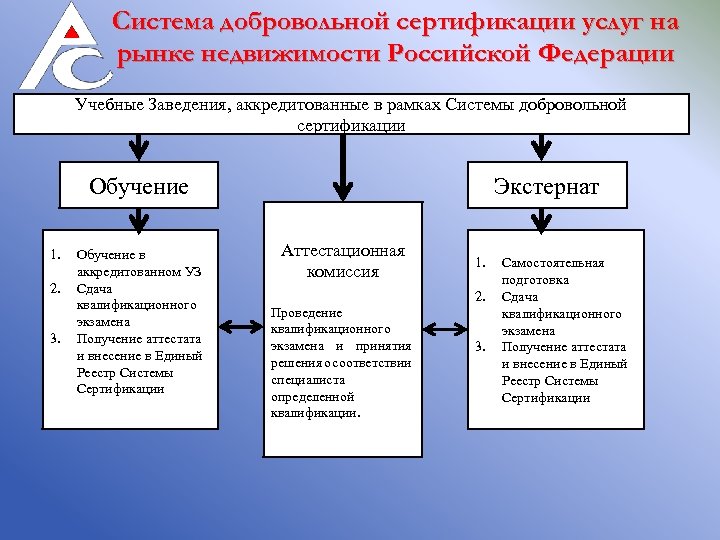 Система добровольной сертификации услуг на рынке недвижимости Российской Федерации

Учебные Заведения, аккредитованные в рамках Системы добровольной сертификации

Обучение

1. Обучение в аккредитованном УЗ
2. Сдача квалификационного экзамена
3. Получение аттестата и внесение в Единый Реестр Системы Сертификации

Аттестационная комиссия

Проведение квалификационного экзамена и принятия решения о соответствии специалиста определенной квалификации.

Экстернат

1. Самостоятельная подготовка
2. Сдача квалификационного экзамена
3. Получение аттестата и внесение в Единый Реестр Системы Сертификации